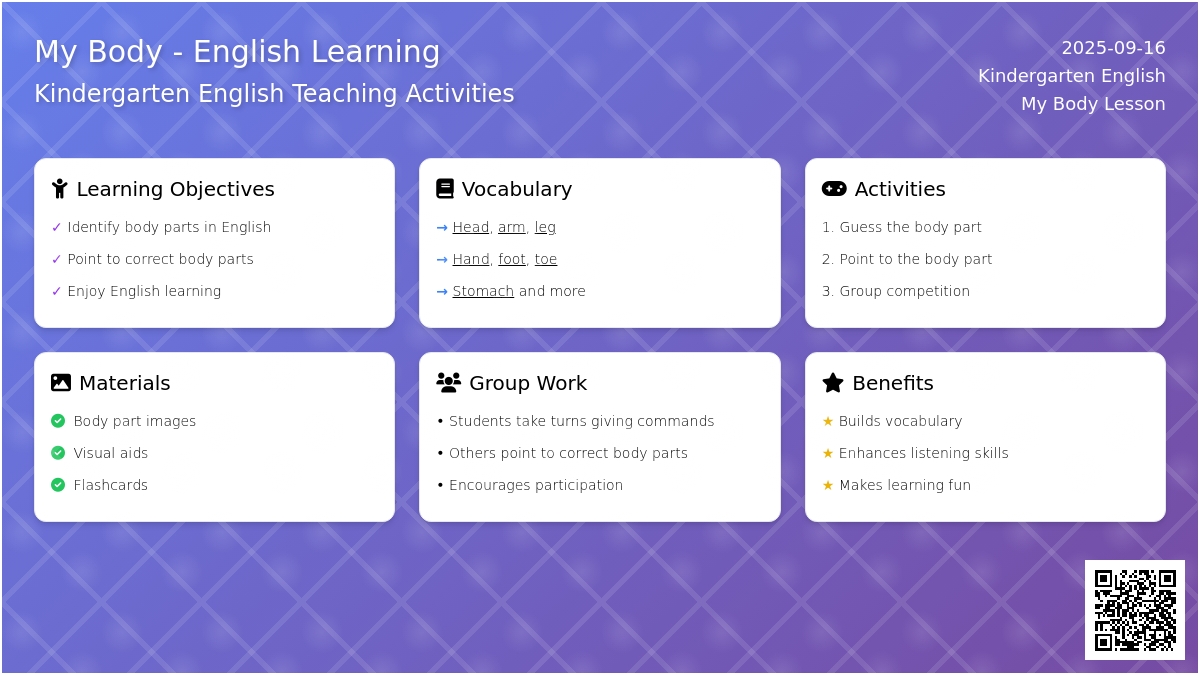 My Body - English Learning

Kindergarten English Teaching Activities

2025-09-16
Kindergarten English
My Body Lesson

Learning Objectives

✓ Identify body parts in English
✓ Point to correct body parts
✓ Enjoy English learning

Vocabulary

→ Head, arm, leg
→ Hand, foot, toe
→ Stomach and more

Activities

1. Guess the body part
2. Point to the body part
3. Group competition

Materials

Body part images
Visual aids
Flashcards

Group Work

• Students take turns giving commands
• Others point to correct body parts
• Encourages participation

Benefits

★ Builds vocabulary
★ Enhances listening skills
★ Makes learning fun